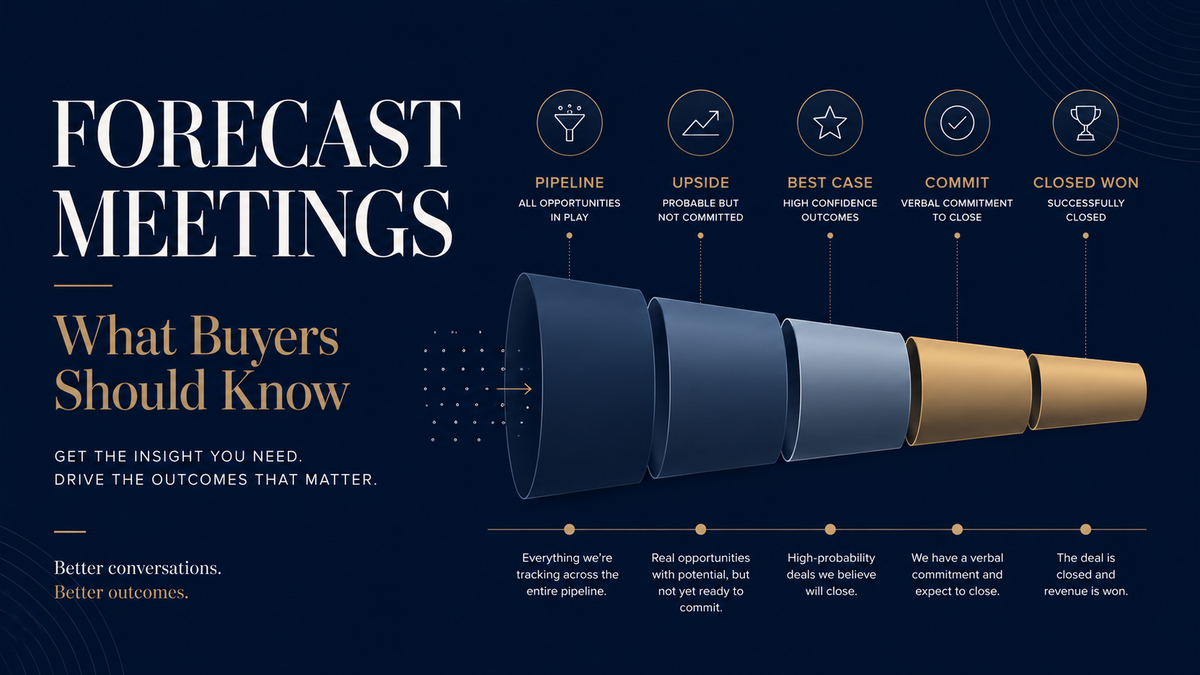 FORECAST MEETINGS

What Buyers Should Know

GET THE INSIGHT YOU NEED.
DRIVE THE OUTCOMES THAT MATTER.

Better conversations.
Better outcomes.

PIPELINE
ALL OPPORTUNITIES IN PLAY

UPSIDE
PROBABLE BUT NOT COMMITTED

BEST CASE
HIGH CONFIDENCE OUTCOMES

COMMIT
VERBAL COMMITMENT TO CLOSE

CLOSED WON
SUCCESSFULLY CLOSED

Everything we're tracking across the entire pipeline.

Real opportunities with potential, but not yet ready to commit.

High-probability deals we believe will close.

We have a verbal commitment and expect to close.

The deal is closed and revenue is won.